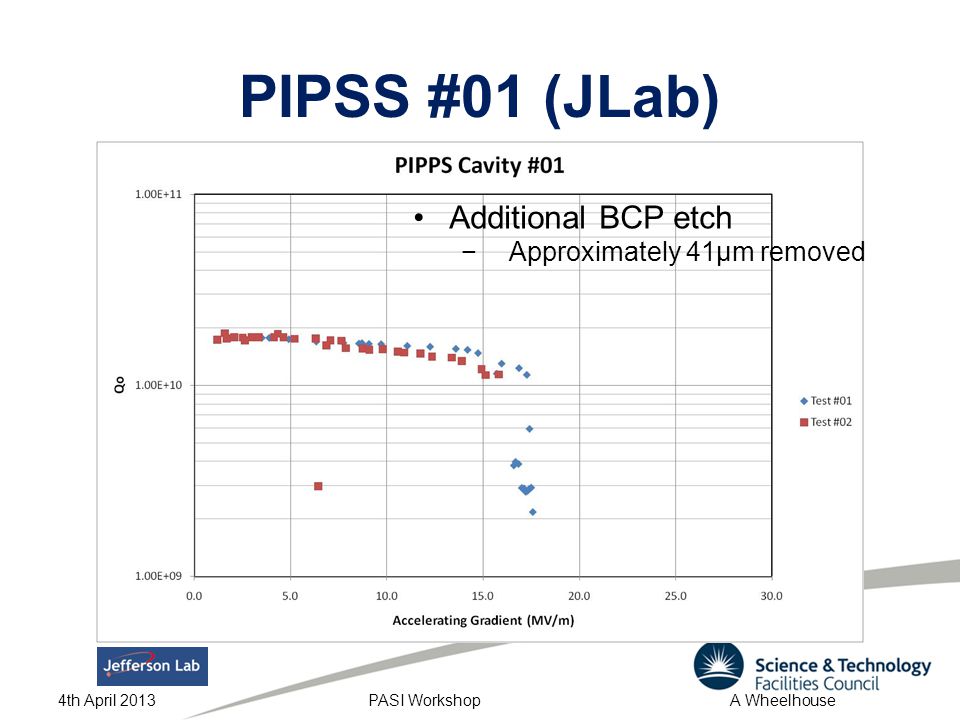 PIPSS #01 (JLab)

PIPPS Cavity #01

• Additional BCP etch
− Approximately 41μm removed

1.00E+11

1.00E+10

1.00E+09

Qo

0.0 5.0 10.0 15.0 20.0 25.0 30.0

Accelerating Gradient (MV/m)

Test #01
Test #02

Jefferson Lab

Science & Technology Facilities Council

4th April 2013 PASI Workshop A Wheelhouse